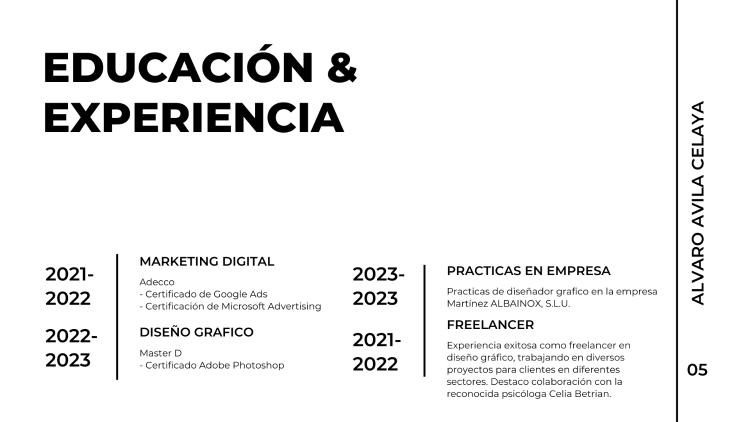 EDUCACIÓN & EXPERIENCIA

2021-2022

MARKETING DIGITAL

Adecco
- Certificado de Google Ads
- Certificación de Microsoft Advertising

2022-2023

DISEÑO GRAFICO

Master D
- Certificado Adobe Photoshop

2023-2023

PRACTICAS EN EMPRESA

Practicas de diseñador grafico en la empresa Martínez ALBAINOX, S.L.U.

2021-2022

FREELANCER

Experiencia exitosa como freelancer en diseño gráfico, trabajando en diversos proyectos para clientes en diferentes sectores. Destaco colaboración con la reconocida psicóloga Celia Betrian.

ALVARO AVILA CELAYA

05